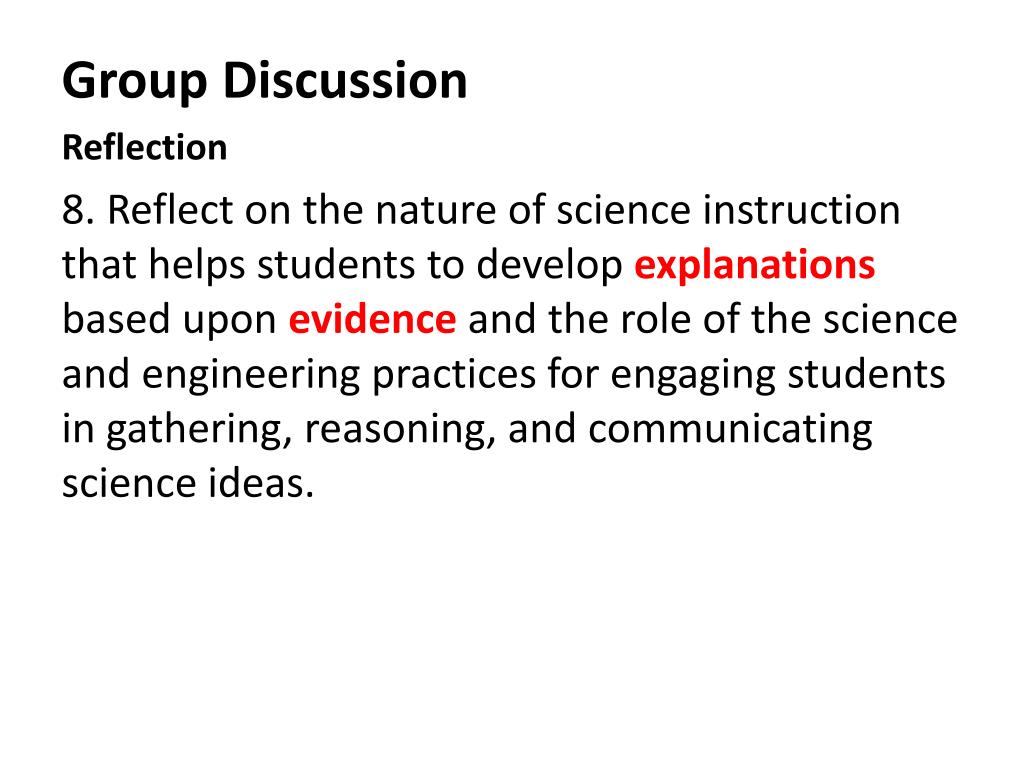 Group Discussion

Reflection

8. Reflect on the nature of science instruction that helps students to develop explanations based upon evidence and the role of the science and engineering practices for engaging students in gathering, reasoning, and communicating science ideas.